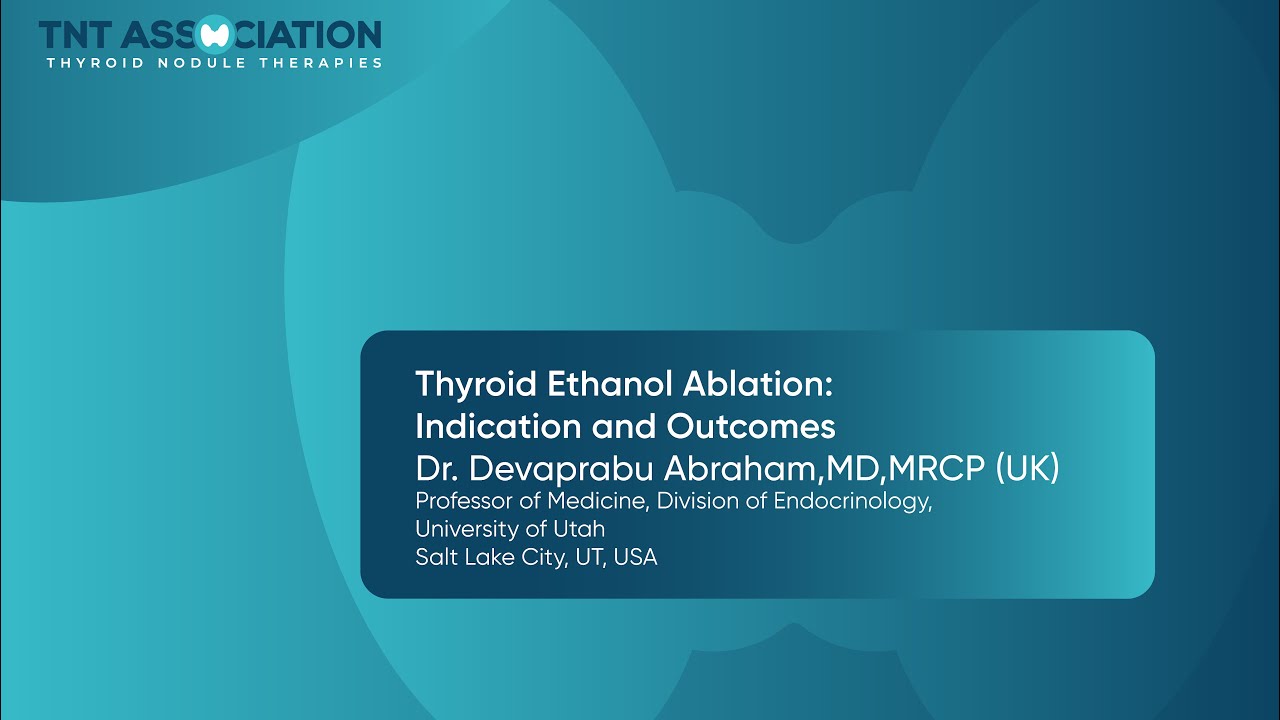 TNT ASSOCIATION
THYROID NODULE THERAPIES

Thyroid Ethanol Ablation:
Indication and Outcomes
Dr. Devaprabu Abraham,MD,MRCP (UK)
Professor of Medicine, Division of Endocrinology,
University of Utah
Salt Lake City, UT, USA